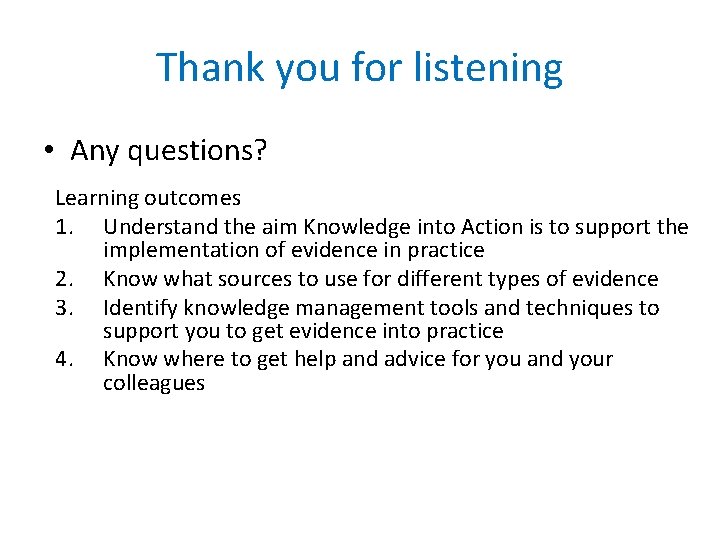 Thank you for listening

• Any questions?

Learning outcomes
1. Understand the aim Knowledge into Action is to support the implementation of evidence in practice
2. Know what sources to use for different types of evidence
3. Identify knowledge management tools and techniques to support you to get evidence into practice
4. Know where to get help and advice for you and your colleagues